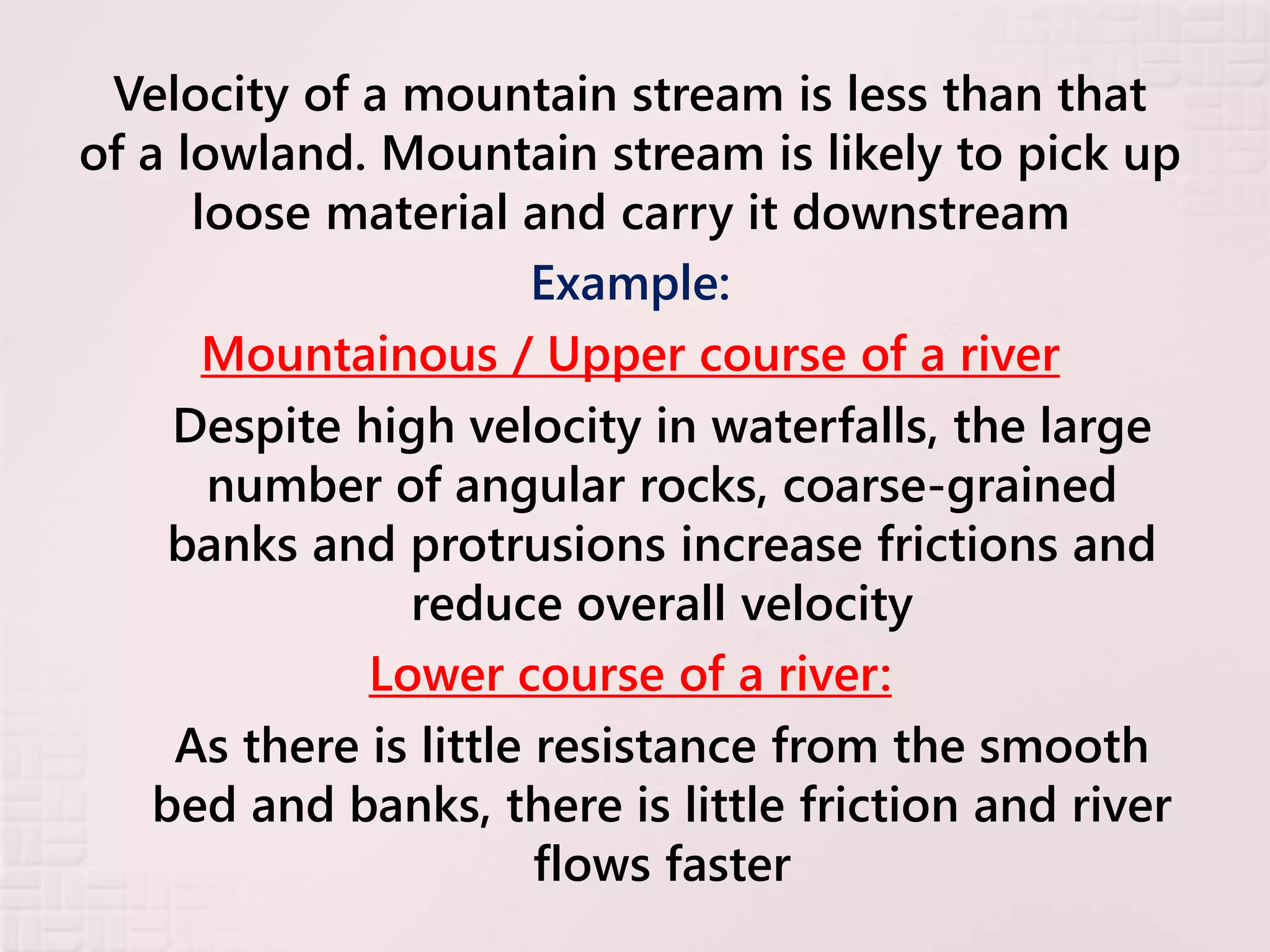 Velocity of a mountain stream is less than that of a lowland. Mountain stream is likely to pick up loose material and carry it downstream

Example:

Mountainous / Upper course of a river

Despite high velocity in waterfalls, the large number of angular rocks, coarse-grained banks and protrusions increase frictions and reduce overall velocity

Lower course of a river:

As there is little resistance from the smooth bed and banks, there is little friction and river flows faster